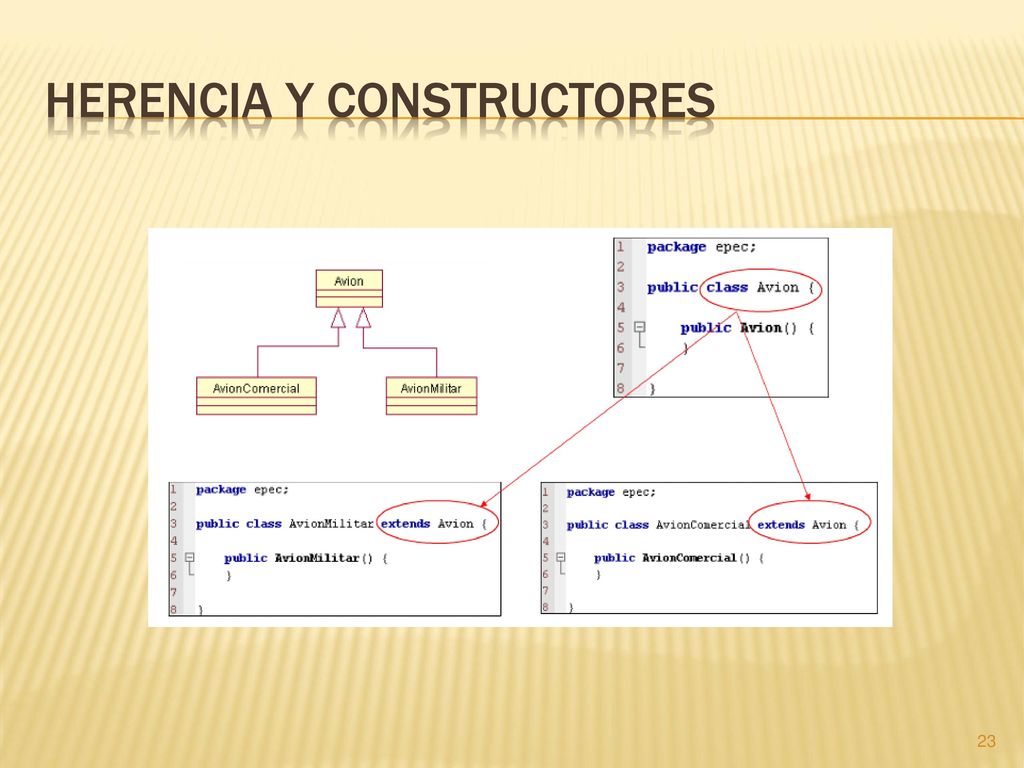 HERENCIA Y CONSTRUCTORES

Avion

AvionComercial

AvionMilitar

1 package epec;
2
3 public class Avion {
4
5 public Avion() {
6 }
7
8 }

1 package epec;
2
3 public class AvionMilitar extends Avion {
4
5 public AvionMilitar() {
6 }
7
8 }

1 package epec;
2
3 public class AvionComercial extends Avion {
4
5 public AvionComercial() {
6 }
7
8 }

23